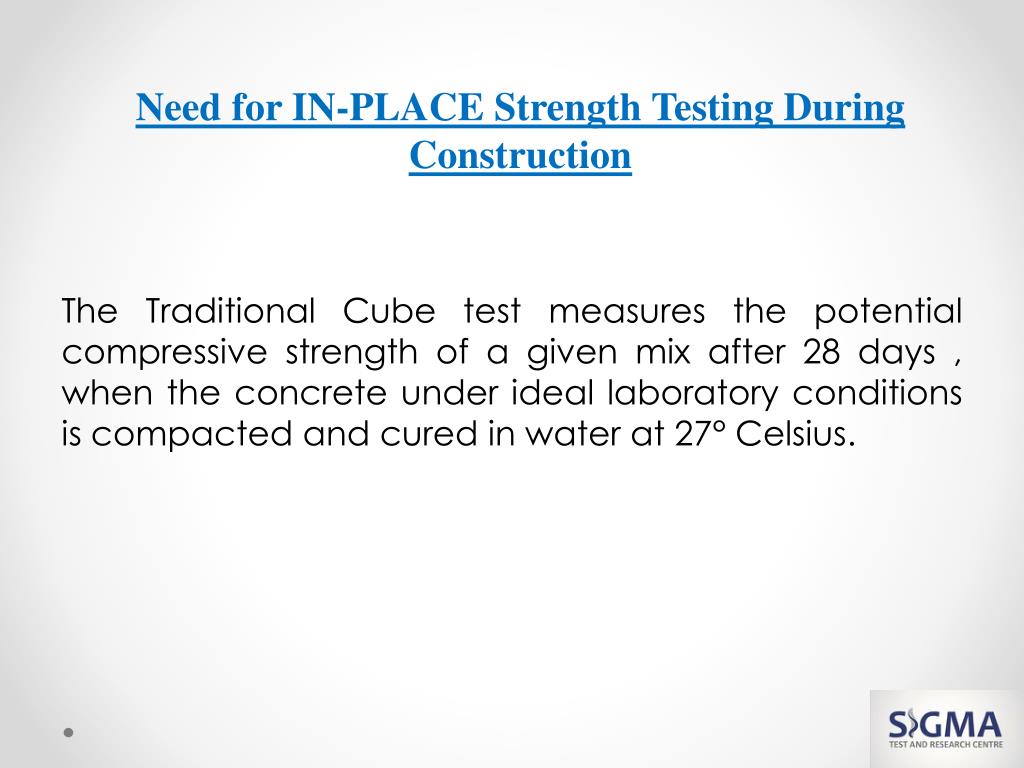 Need for IN-PLACE Strength Testing During Construction

The Traditional Cube test measures the potential compressive strength of a given mix after 28 days , when the concrete under ideal laboratory conditions is compacted and cured in water at 27° Celsius.

SIGMA
TEST AND RESEARCH CENTRE